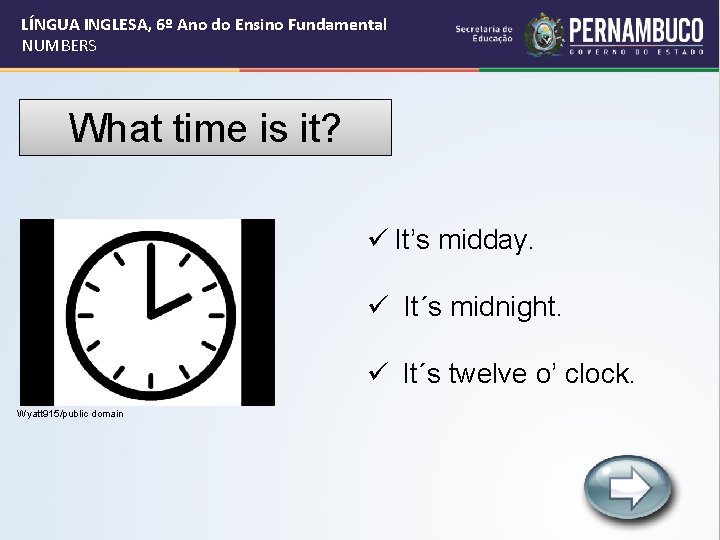 LÍNGUA INGLESA, 6º Ano do Ensino Fundamental
NUMBERS

Secretaria de Educação

PERNAMBUCO
GOVERNO DO ESTADO

What time is it?

Wyatt915/public domain

✓ It's midday.

✓ It´s midnight.

✓ It´s twelve o' clock.